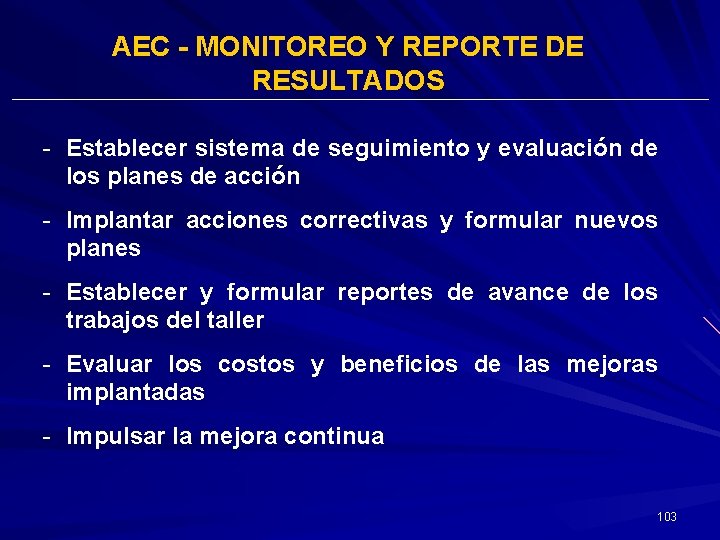 AEC - MONITOREO Y REPORTE DE RESULTADOS

- Establecer sistema de seguimiento y evaluación de los planes de acción

- Implantar acciones correctivas y formular nuevos planes

- Establecer y formular reportes de avance de los trabajos del taller

- Evaluar los costos y beneficios de las mejoras implantadas

- Impulsar la mejora continua

103